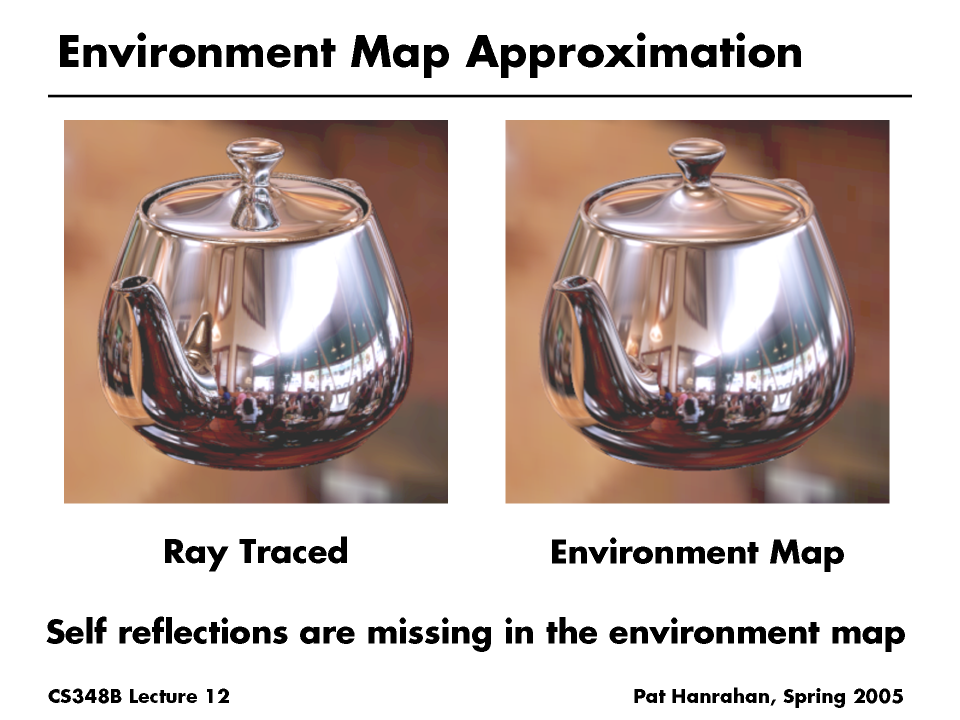 Environment Map Approximation

Ray Traced

Environment Map

Self reflections are missing in the environment map

CS348B Lecture 12

Pat Hanrahan, Spring 2005